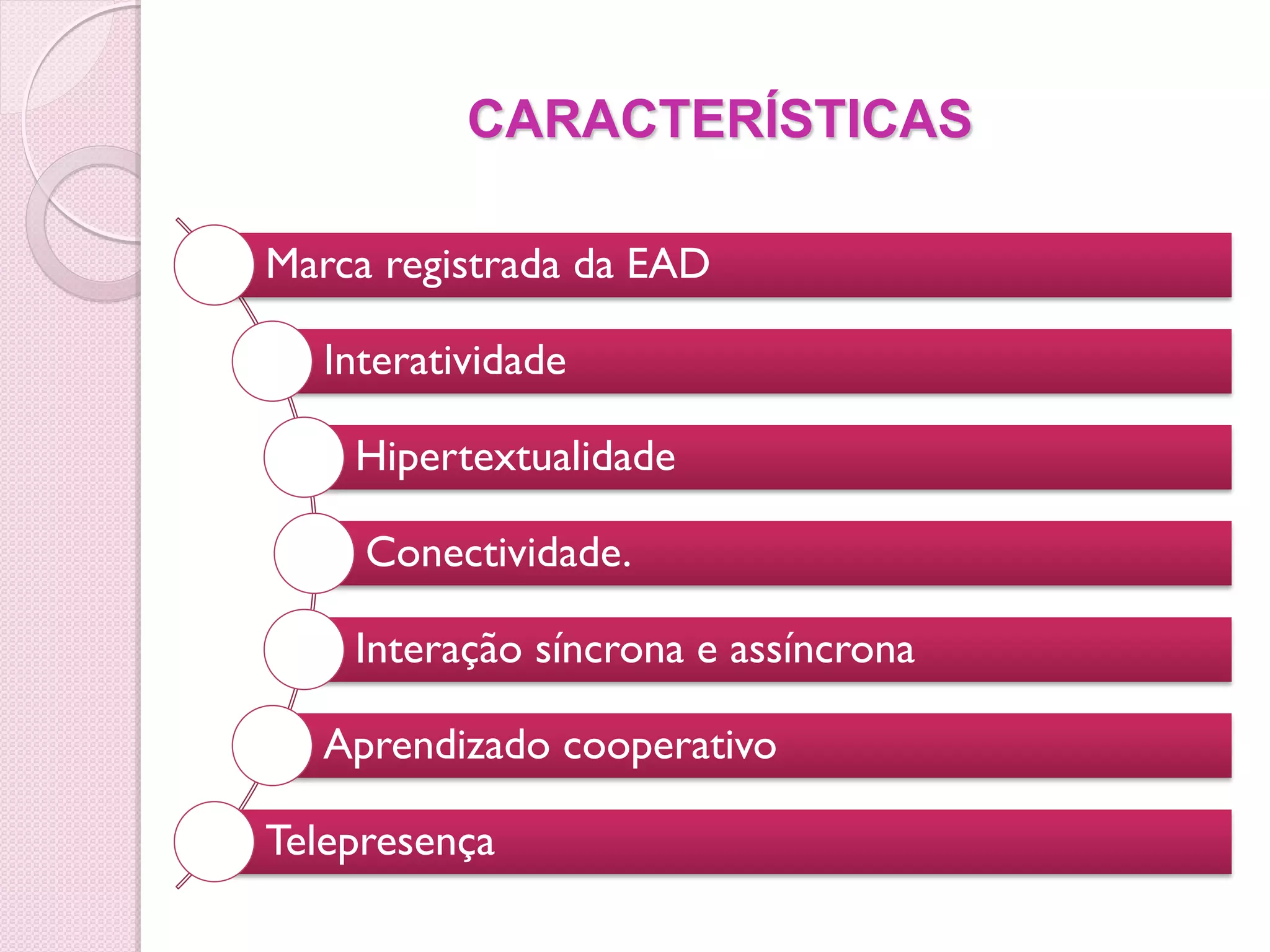 CARACTERÍSTICAS

Marca registrada da EAD

Interatividade

Hipertextualidade

Conectividade.

Interação síncrona e assíncrona

Aprendizado cooperativo

Telepresença